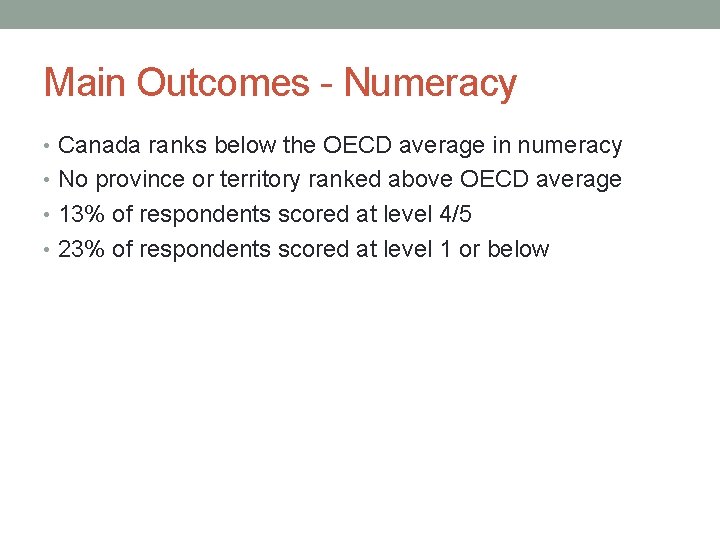 Main Outcomes - Numeracy

• Canada ranks below the OECD average in numeracy
• No province or territory ranked above OECD average
• 13% of respondents scored at level 4/5
• 23% of respondents scored at level 1 or below